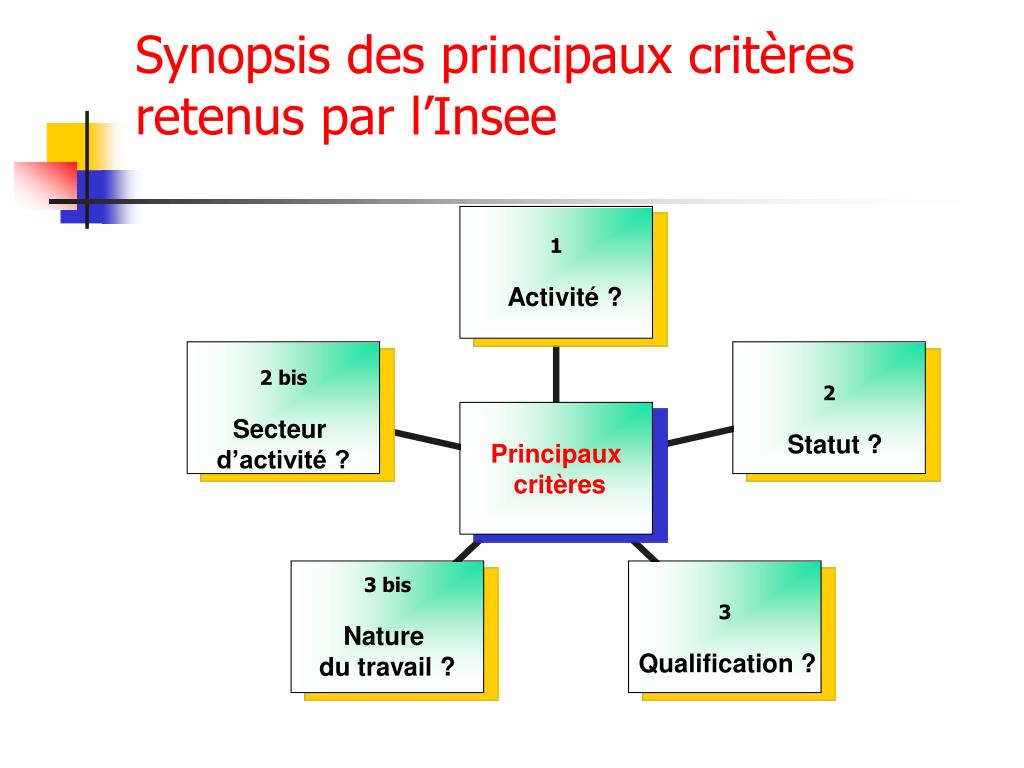 Synopsis des principaux critères retenus par l’Insee

1
Activité ?

2 bis
Secteur d’activité ?

Principaux critères

2
Statut ?

3 bis
Nature du travail ?

3
Qualification ?